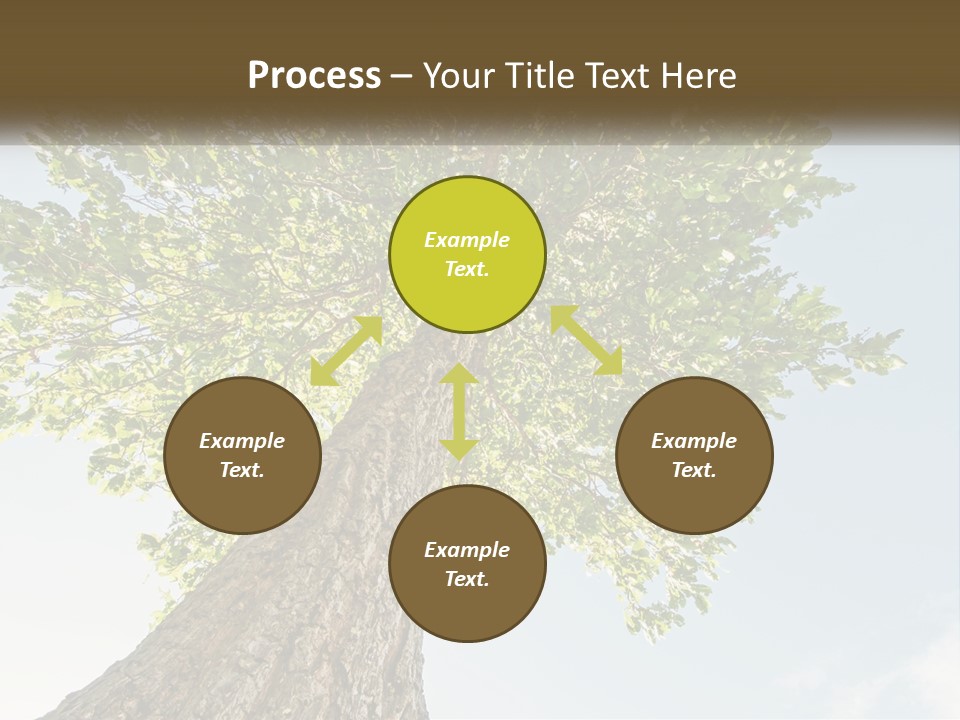 Process – Your Title Text Here

Example Text.

Example Text.

Example Text.

Example Text.